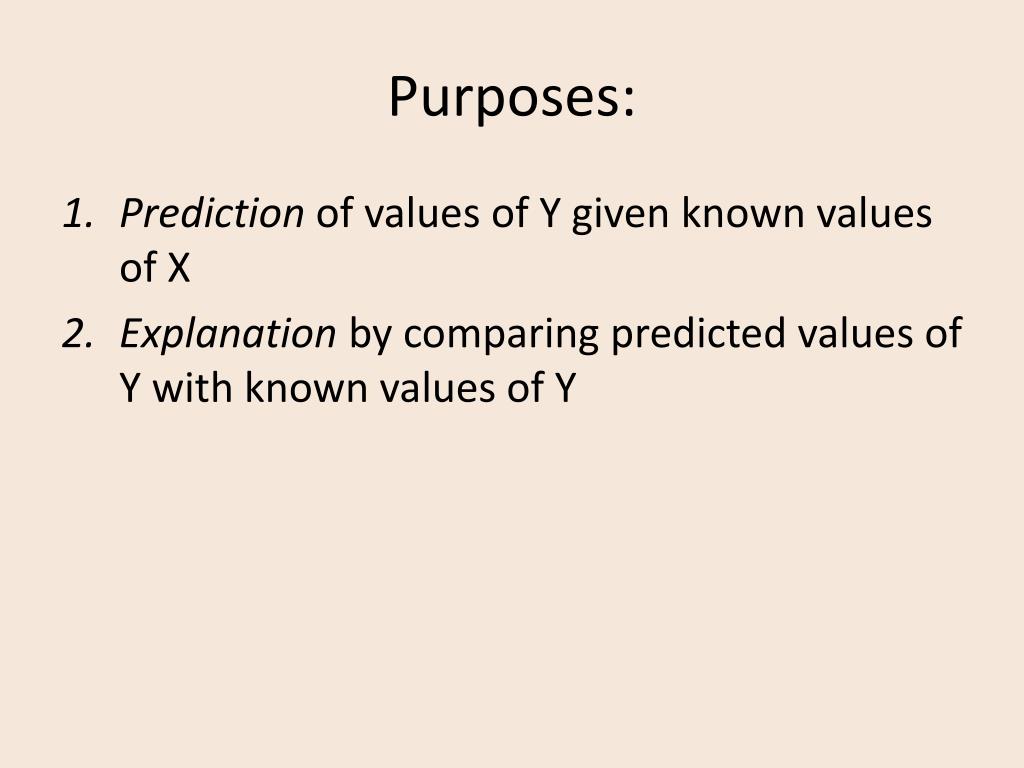 Purposes:

1. Prediction of values of Y given known values of X
2. Explanation by comparing predicted values of Y with known values of Y